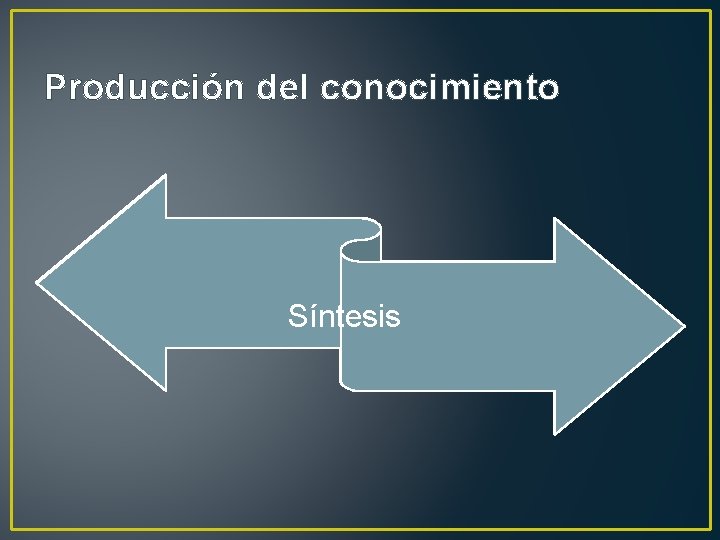 Producción del conocimiento

Síntesis